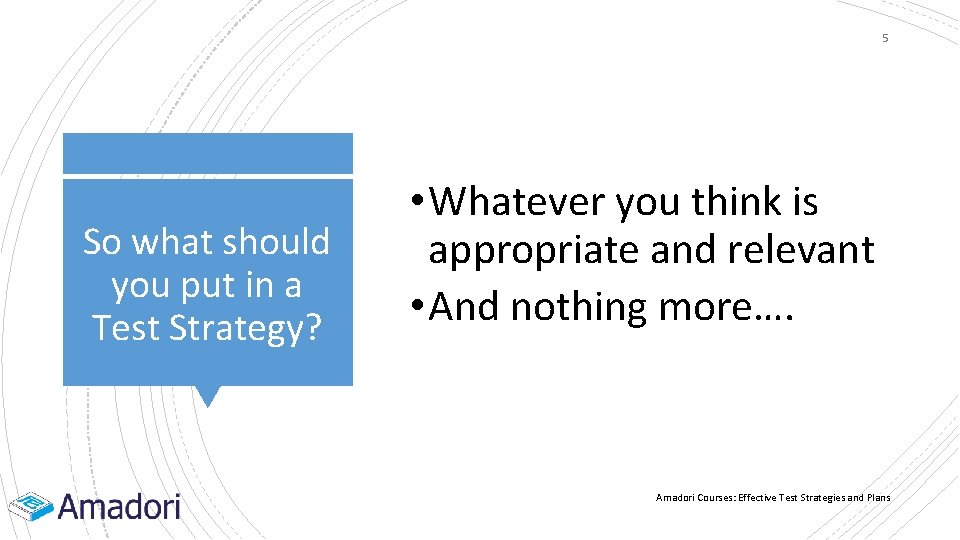 5

So what should you put in a Test Strategy?

• Whatever you think is appropriate and relevant
• And nothing more….

Amadori

Amadori Courses: Effective Test Strategies and Plans